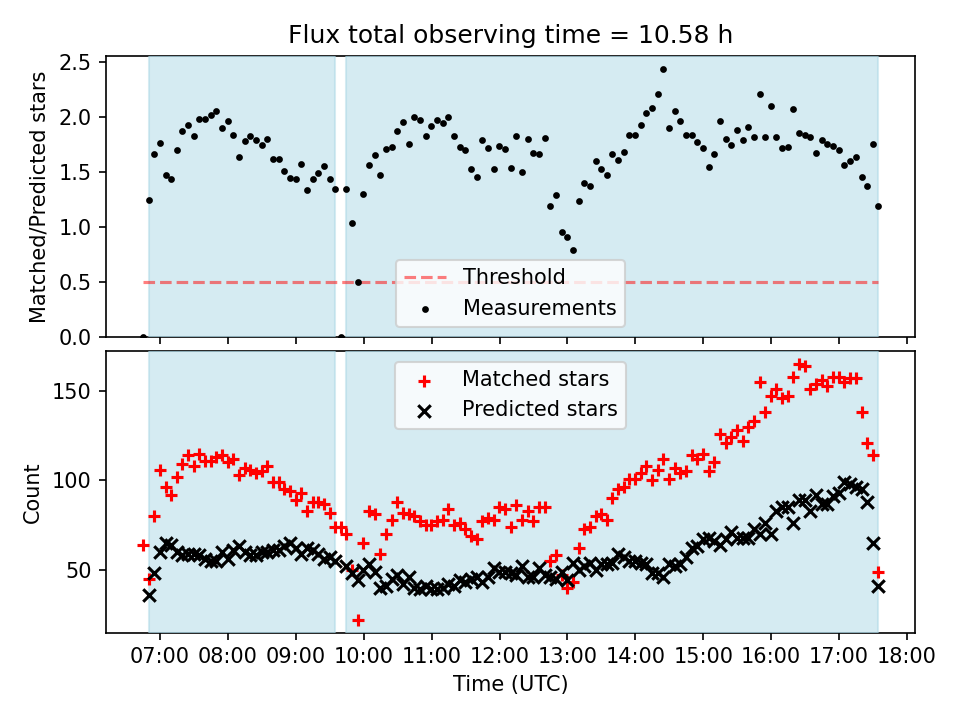 Flux total observing time = 10.58 h

Matched/Predicted stars

2.5
2.0
1.5
1.0
0.5
0.0

Threshold
Measurements

Count

150
100
50

Matched stars
Predicted stars

07:00 08:00 09:00 10:00 11:00 12:00 13:00 14:00 15:00 16:00 17:00 18:00

Time (UTC)